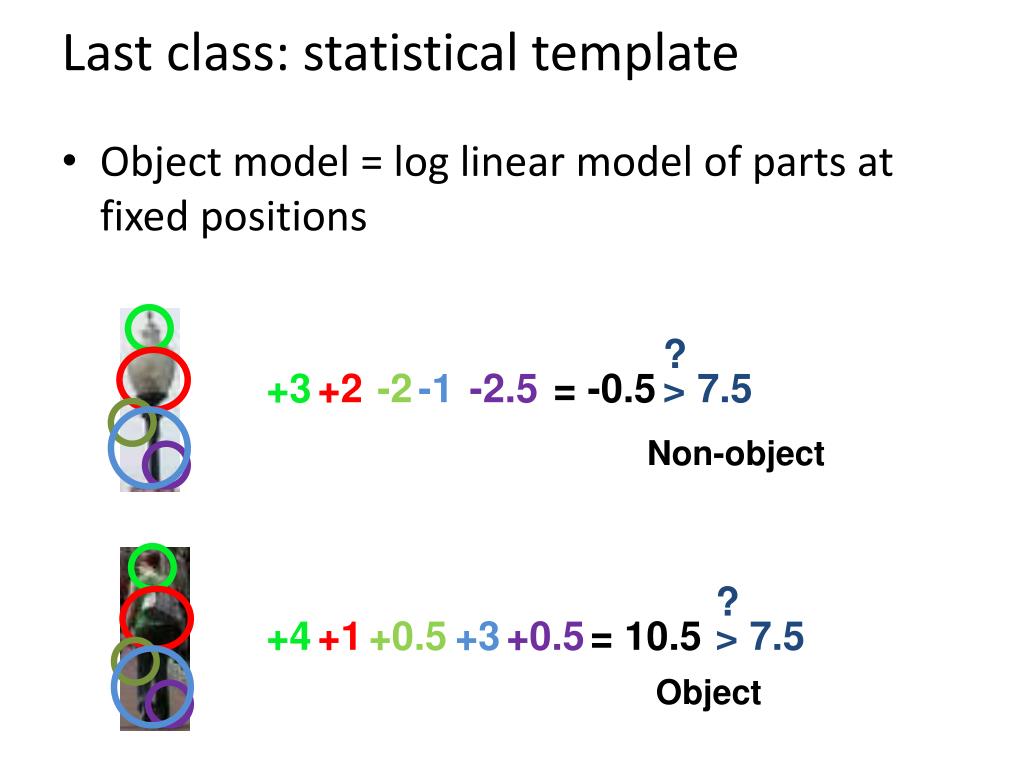 Last class: statistical template

• Object model = log linear model of parts at fixed positions

+3 +2 -2 -1 -2.5 = -0.5 $\overset{?}{>}$ 7.5

Non-object

+4 +1 +0.5 +3 +0.5 = 10.5 $\overset{?}{>}$ 7.5

Object